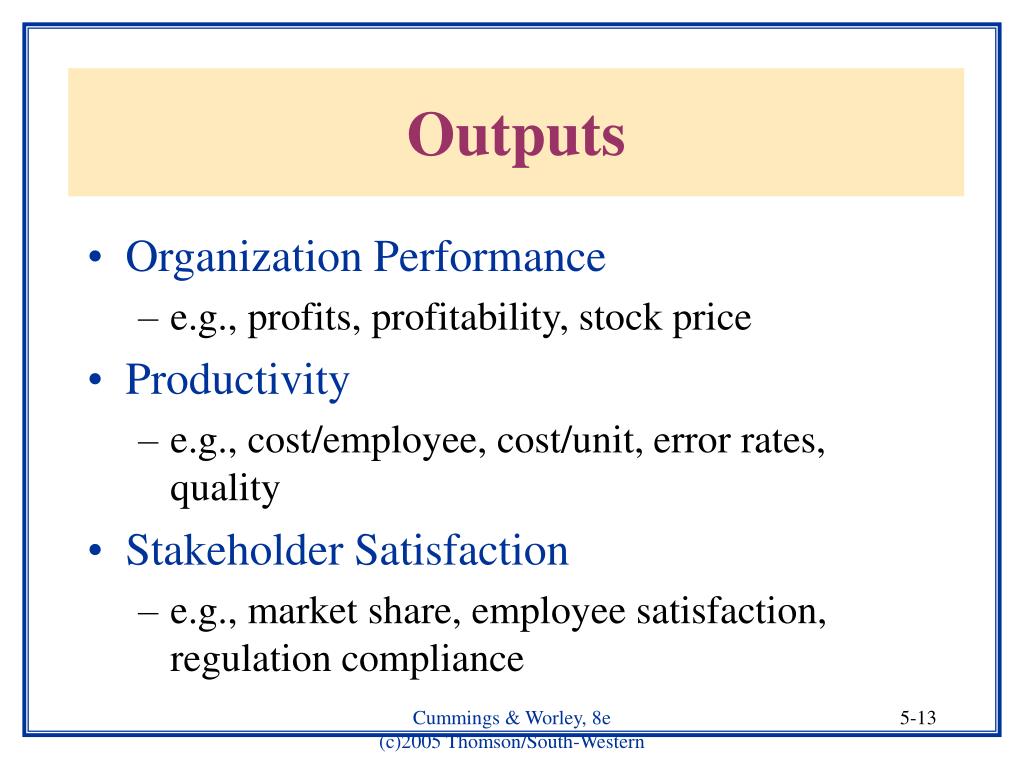 Outputs

• Organization Performance
– e.g., profits, profitability, stock price
• Productivity
– e.g., cost/employee, cost/unit, error rates, quality
• Stakeholder Satisfaction
– e.g., market share, employee satisfaction, regulation compliance

Cummings & Worley, 8e
(c)2005 Thomson/South-Western

5-13